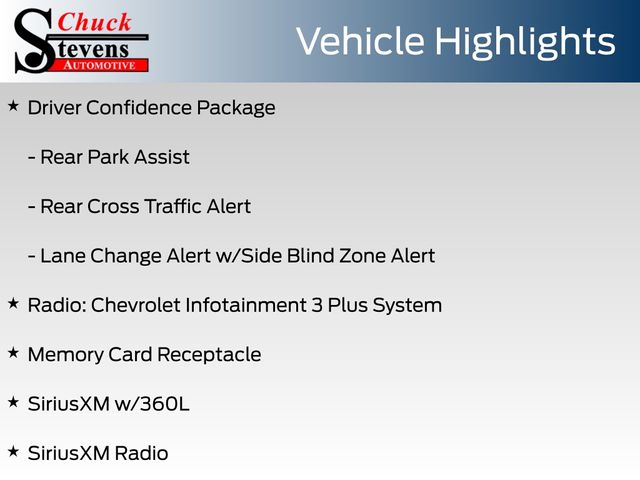 Chuck Stevens AUTOMOTIVE

Vehicle Highlights

★ Driver Confidence Package

- Rear Park Assist

- Rear Cross Traffic Alert

- Lane Change Alert w/Side Blind Zone Alert

★ Radio: Chevrolet Infotainment 3 Plus System

★ Memory Card Receptacle

★ SiriusXM w/360L

★ SiriusXM Radio